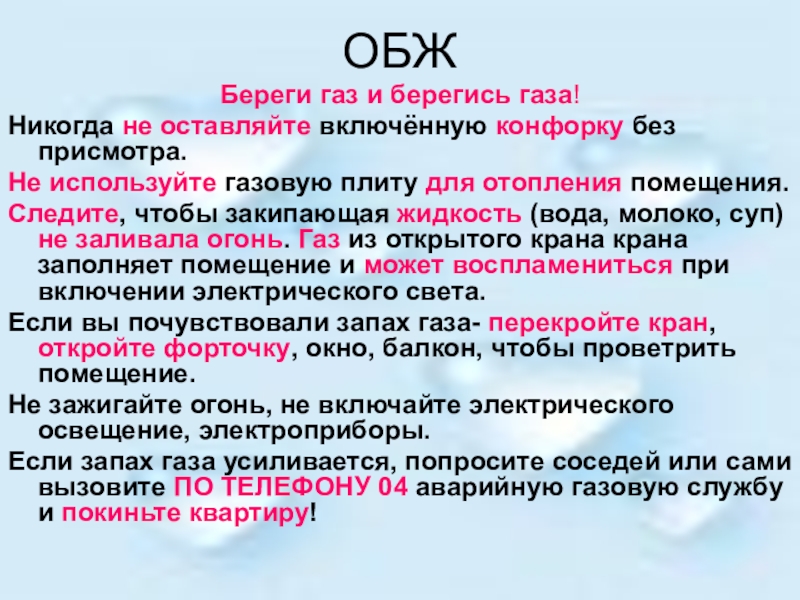 ОБЖ

Береги газ и берегись газа!

Никогда не оставляйте включённую конфорку без присмотра.

Не используйте газовую плиту для отопления помещения.

Следите, чтобы закипающая жидкость (вода, молоко, суп) не заливала огонь. Газ из открытого крана крана заполняет помещение и может воспламениться при включении электрического света.

Если вы почувствовали запах газа- перекройте кран, откройте форточку, окно, балкон, чтобы проветрить помещение.

Не зажигайте огонь, не включайте электрического освещение, электроприборы.

Если запах газа усиливается, попросите соседей или сами вызовите ПО ТЕЛЕФОНУ 04 аварийную газовую службу и покиньте квартиру!